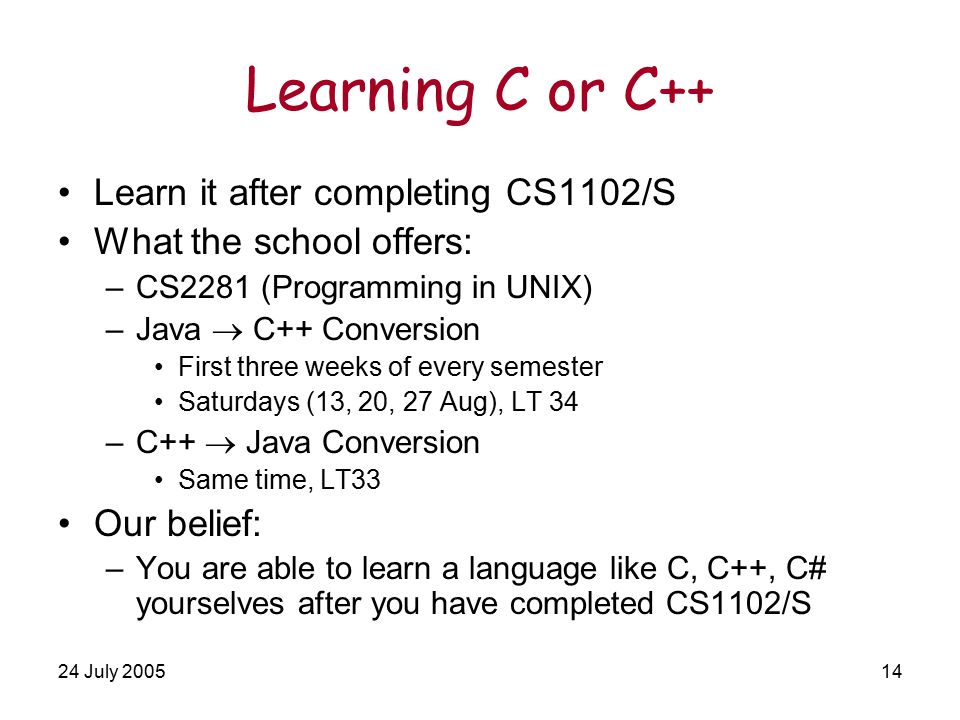 Learning C or C++

• Learn it after completing CS1102/S
• What the school offers:
  – CS2281 (Programming in UNIX)
  – Java $\rightarrow$ C++ Conversion
    • First three weeks of every semester
    • Saturdays (13, 20, 27 Aug), LT 34
  – C++ $\rightarrow$ Java Conversion
    • Same time, LT33
• Our belief:
  – You are able to learn a language like C, C++, C# yourselves after you have completed CS1102/S

24 July 2005

14